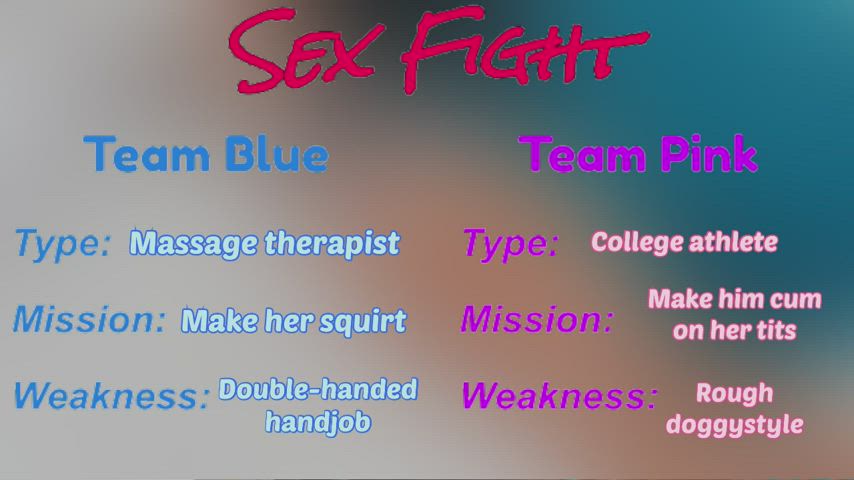 SEX FIGHT

Team Blue

Type: Massage therapist

Mission: Make her squirt

Weakness: Double-handed handjob

Team Pink

Type: College athlete

Mission: Make him cum on her tits

Weakness: Rough doggystyle